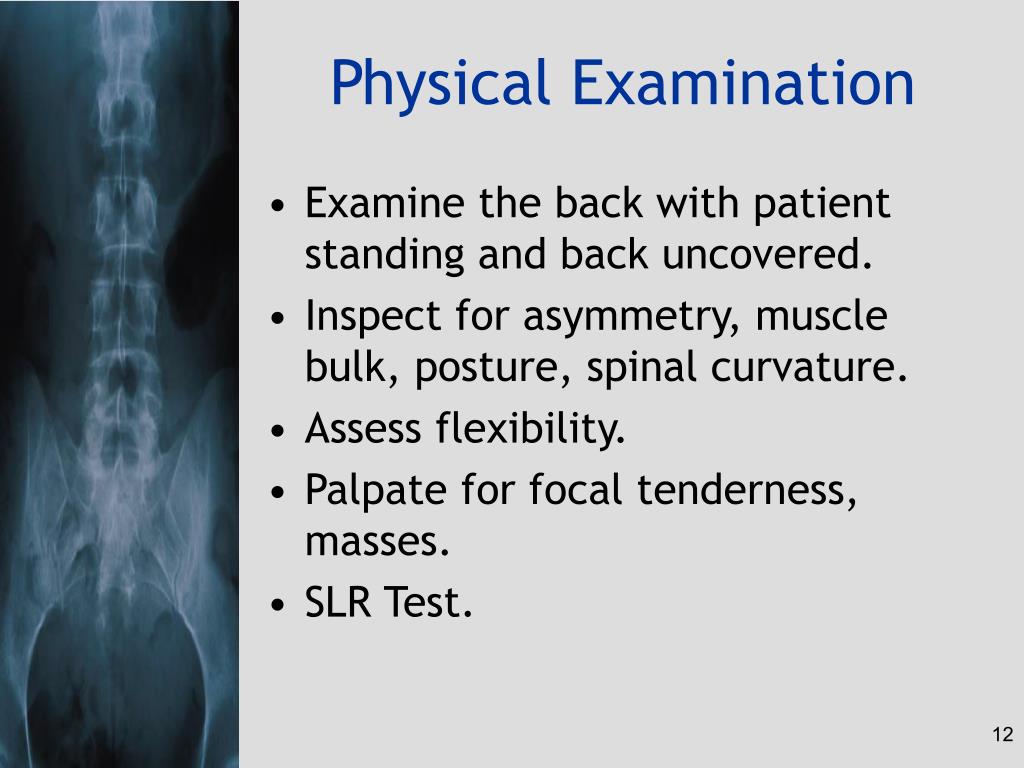 Physical Examination

• Examine the back with patient standing and back uncovered.
• Inspect for asymmetry, muscle bulk, posture, spinal curvature.
• Assess flexibility.
• Palpate for focal tenderness, masses.
• SLR Test.

12